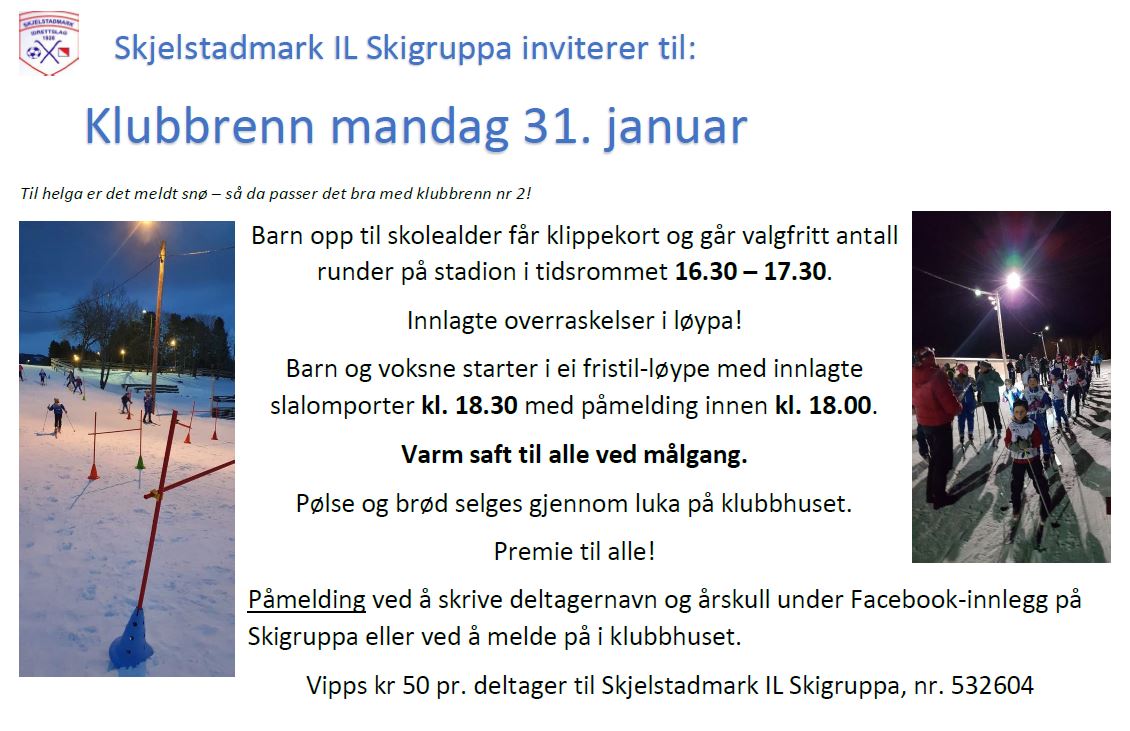 SKJELSTADMARK IDRETTSLAG 1928

Skjelstadmark IL Skigruppa inviterer til:

Klubbrenn mandag 31. januar

Til helga er det meldt snø – så da passer det bra med klubbrenn nr 2!

Barn opp til skolealder får klippekort og går valgfritt antall runder på stadion i tidsrommet 16.30 – 17.30.

Innlagte overraskelser i løypa!

Barn og voksne starter i ei fristil-løype med innlagte slalomporter kl. 18.30 med påmelding innen kl. 18.00.

Varm saft til alle ved målgang.

Pølse og brød selges gjennom luka på klubbhuset.

Premie til alle!

Påmelding ved å skrive deltagernavn og årskull under Facebook-innlegg på Skigruppa eller ved å melde på i klubbhuset.

Vipps kr 50 pr. deltager til Skjelstadmark IL Skigruppa, nr. 532604